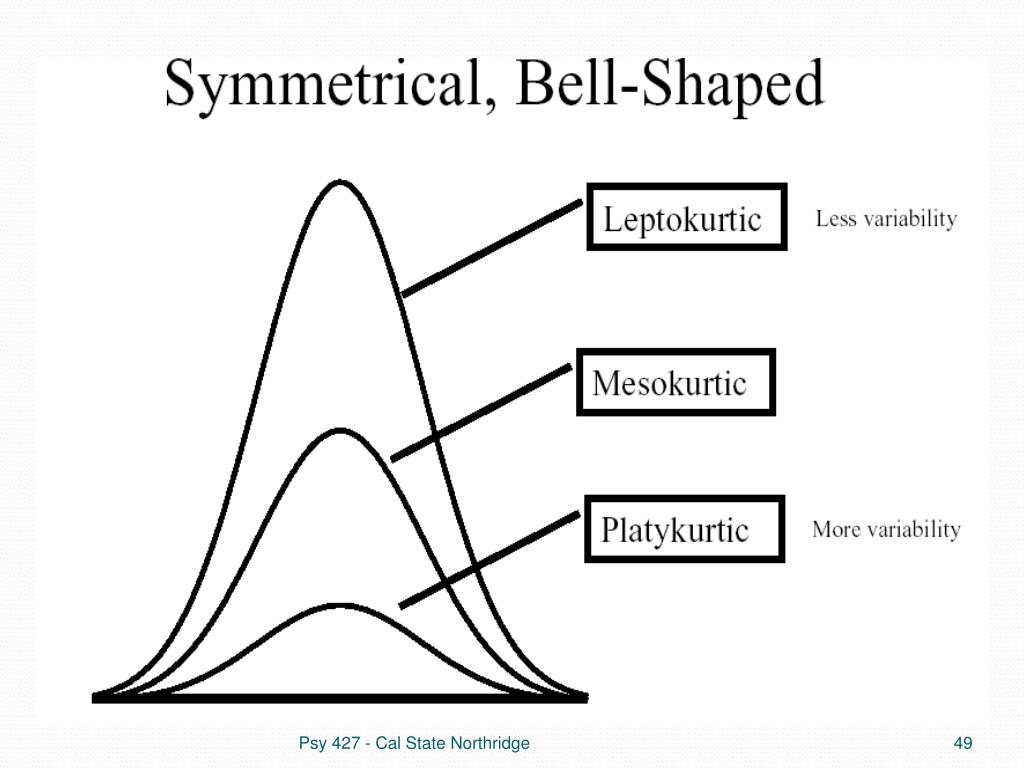 Symmetrical, Bell-Shaped

Leptokurtic

Less variability

Mesokurtic

Platykurtic

More variability

Psy 427 - Cal State Northridge

49